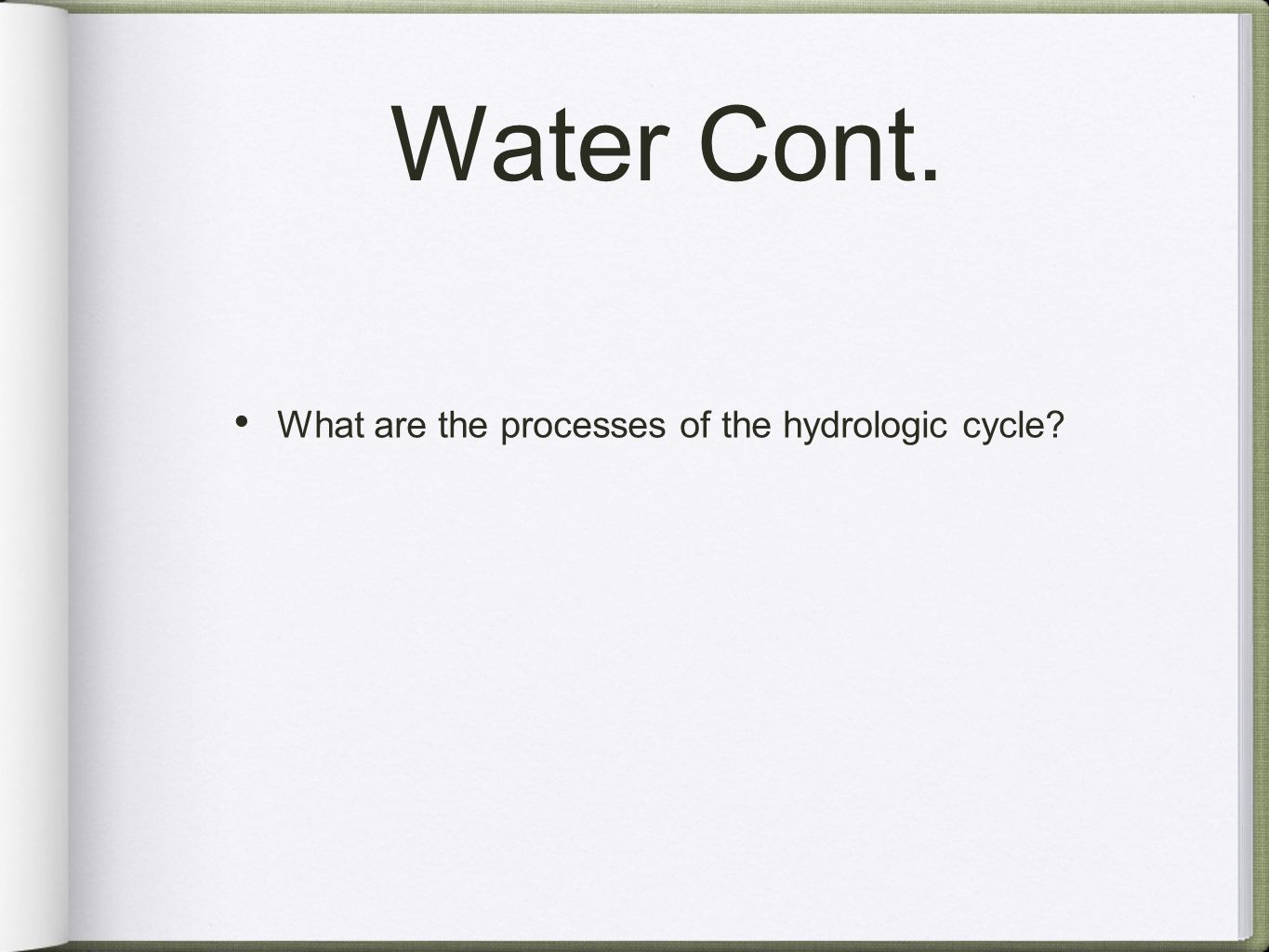 Water Cont.

• What are the processes of the hydrologic cycle?